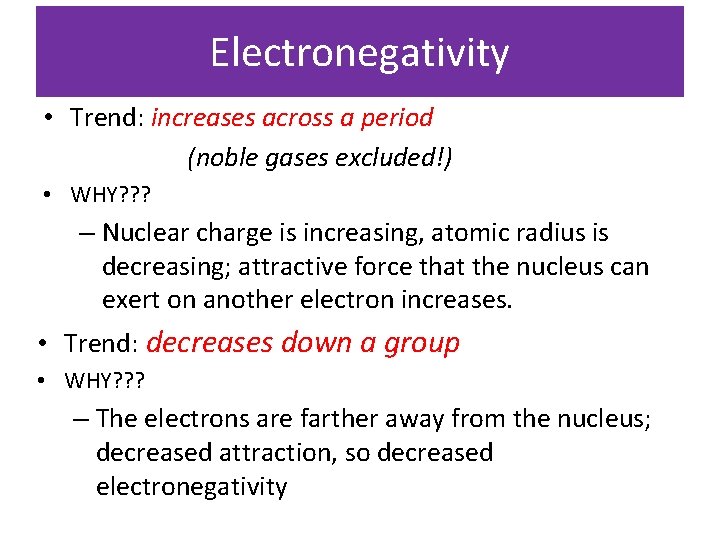 Electronegativity

• Trend: increases across a period

(noble gases excluded!)

• WHY???

– Nuclear charge is increasing, atomic radius is decreasing; attractive force that the nucleus can exert on another electron increases.

• Trend: decreases down a group

• WHY???

– The electrons are farther away from the nucleus; decreased attraction, so decreased electronegativity